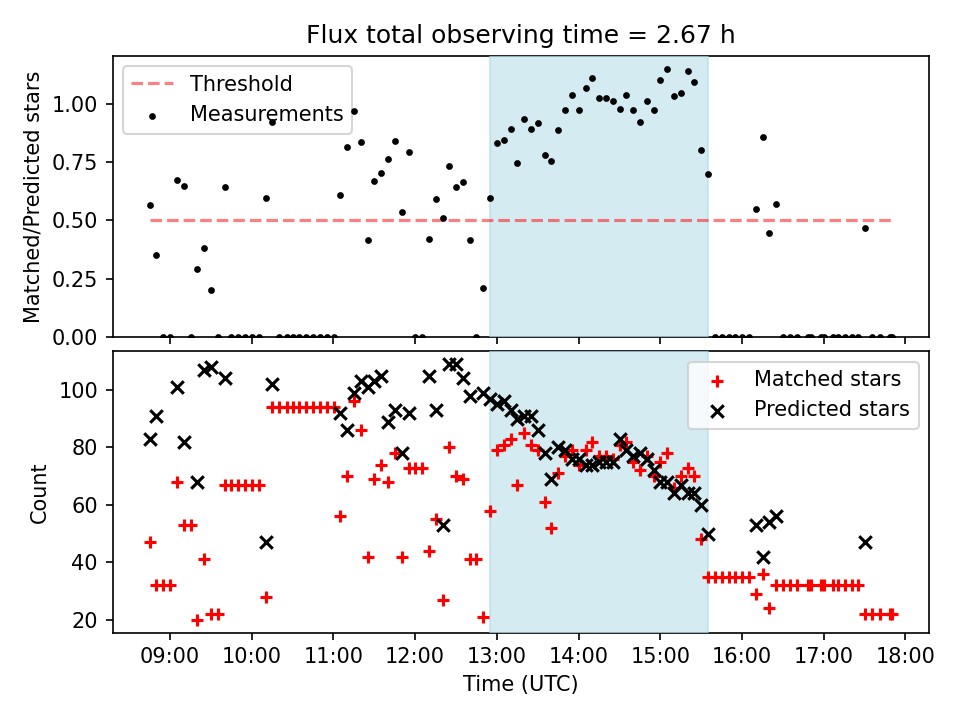 Flux total observing time = 2.67 h

Threshold
Measurements

Matched/Predicted stars

1.00
0.75
0.50
0.25
0.00

Matched stars
Predicted stars

Count

100
80
60
40
20

09:00 10:00 11:00 12:00 13:00 14:00 15:00 16:00 17:00 18:00

Time (UTC)